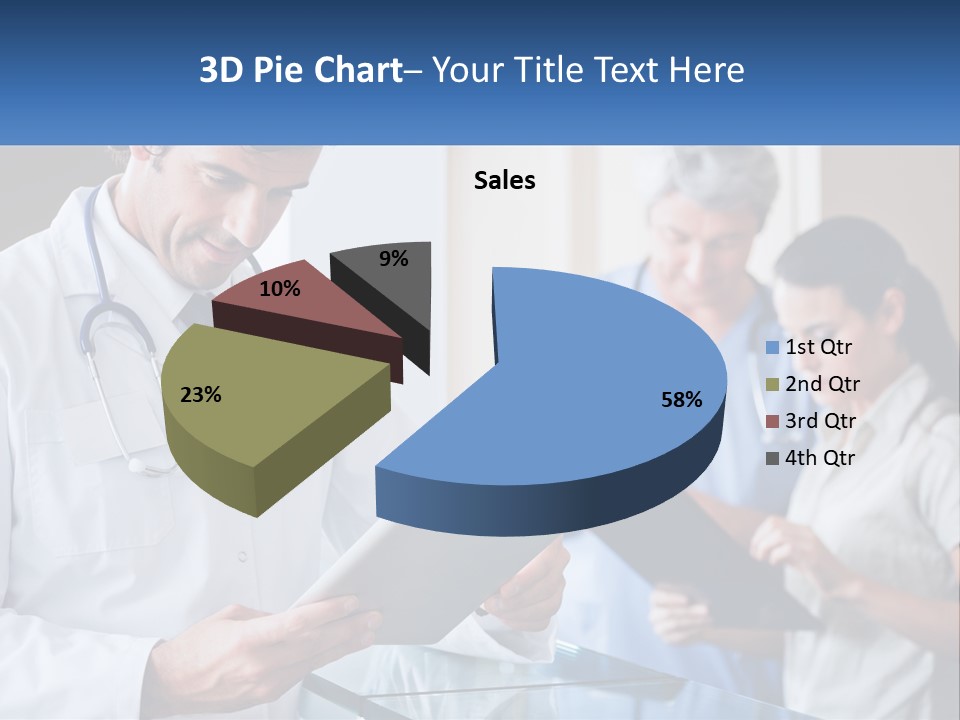 3D Pie Chart– Your Title Text Here

Sales

9%

10%

23%

58%

1st Qtr
2nd Qtr
3rd Qtr
4th Qtr